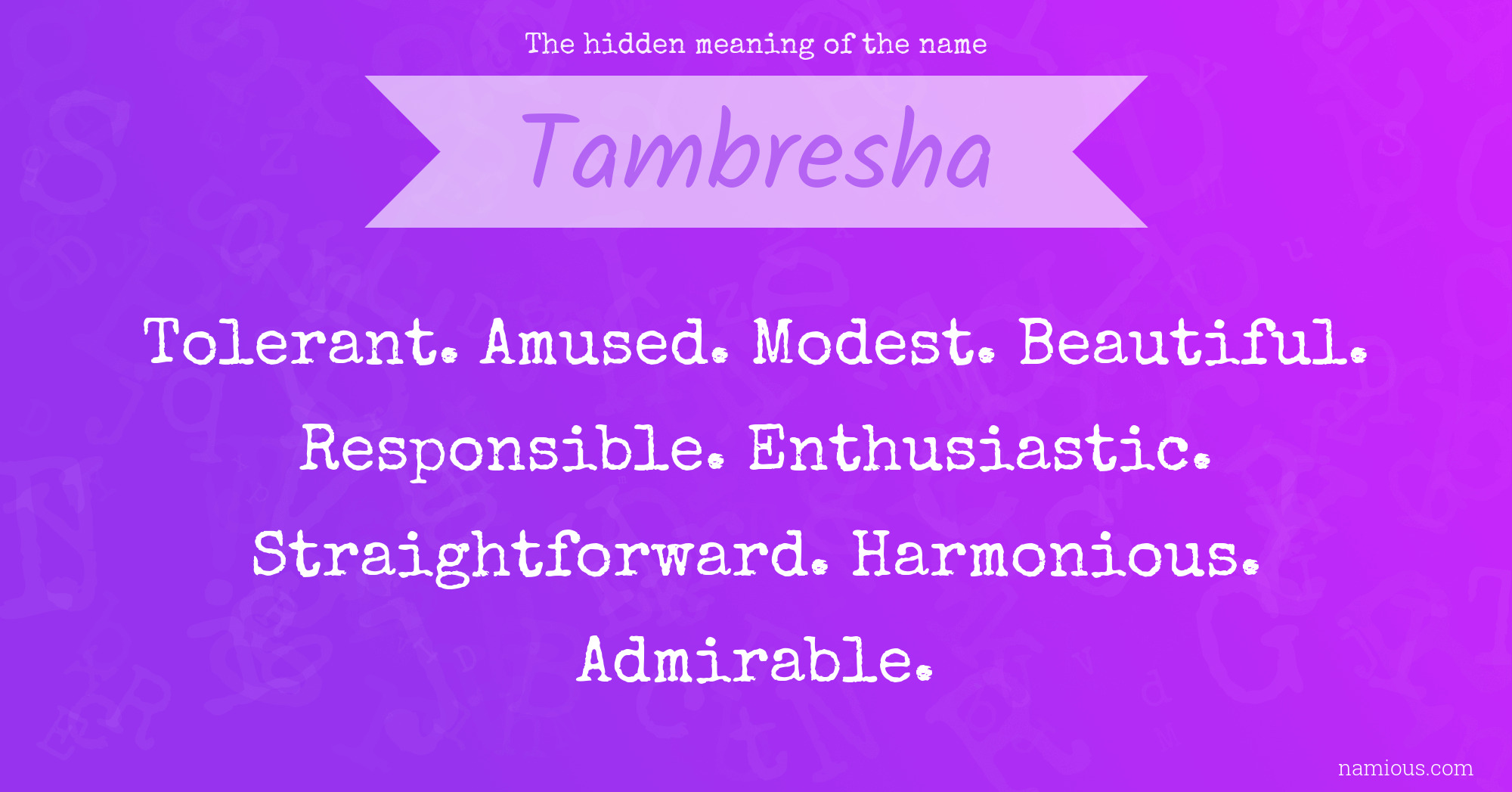 The hidden meaning of the name

Tambresha

Tolerant. Amused. Modest. Beautiful. Responsible. Enthusiastic. Straightforward. Harmonious. Admirable.

namious.com